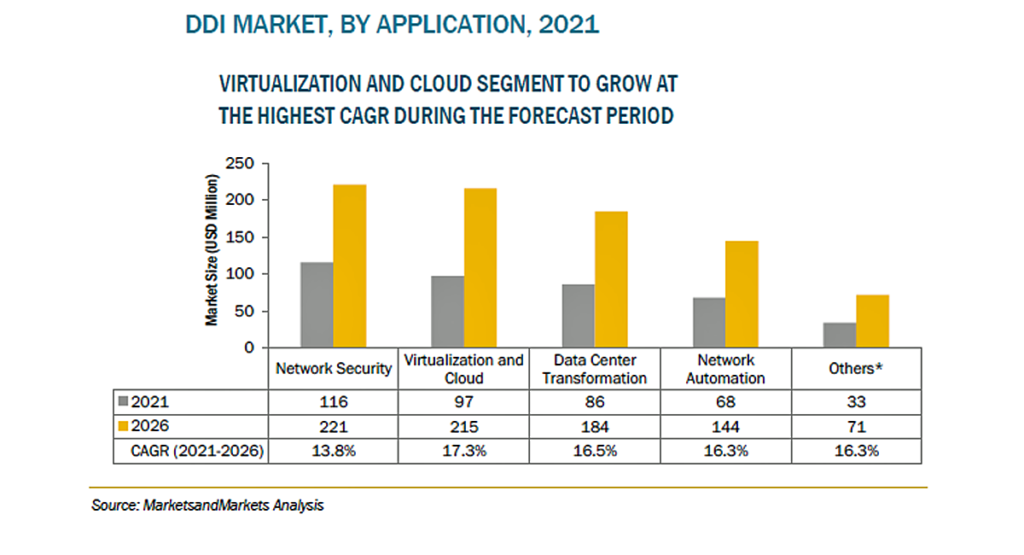 DDI MARKET, BY APPLICATION, 2021

VIRTUALIZATION AND CLOUD SEGMENT TO GROW AT THE HIGHEST CAGR DURING THE FORECAST PERIOD

Market Size (USD Million)

250
200
150
100
50
0

| | Network Security | Virtualization and Cloud | Data Center Transformation | Network Automation | Others* |
|---|---|---|---|---|---|
| 2021 | 116 | 97 | 86 | 68 | 33 |
| 2026 | 221 | 215 | 184 | 144 | 71 |
| CAGR (2021-2026) | 13.8% | 17.3% | 16.5% | 16.3% | 16.3% |

Source: MarketsandMarkets Analysis